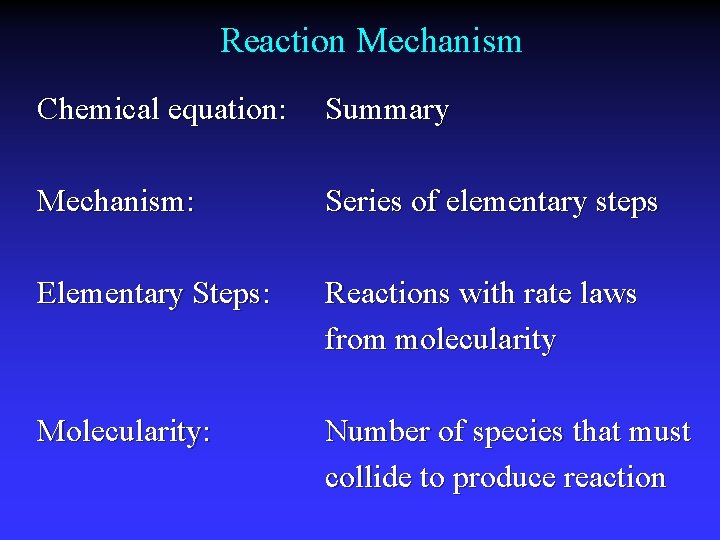 Reaction Mechanism

Chemical equation: Summary

Mechanism: Series of elementary steps

Elementary Steps: Reactions with rate laws from molecularity

Molecularity: Number of species that must collide to produce reaction